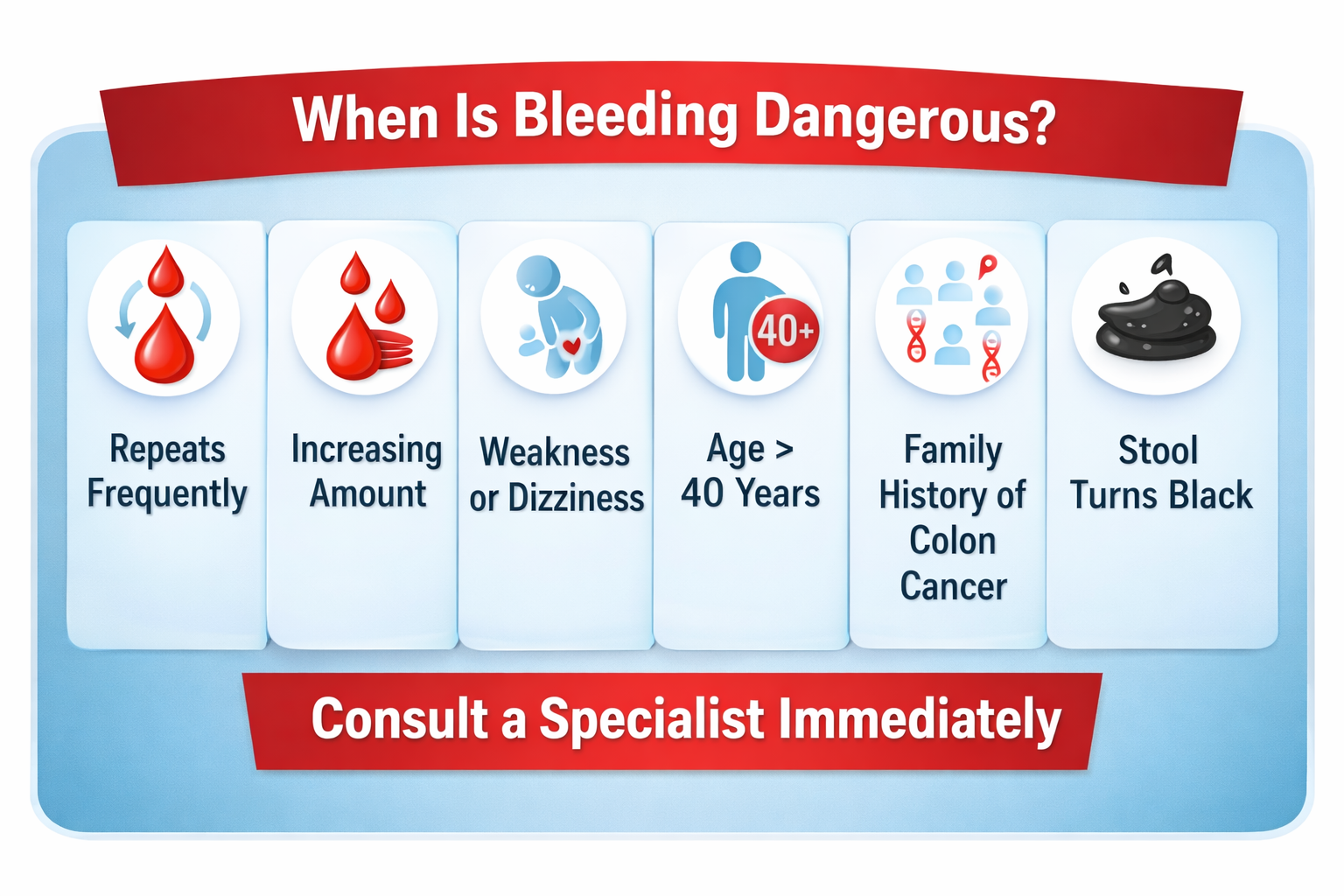 When Is Bleeding Dangerous?

Repeats Frequently

Increasing Amount

Weakness or Dizziness

40+

Age > 40 Years

Family History of Colon Cancer

Stool Turns Black

Consult a Specialist Immediately